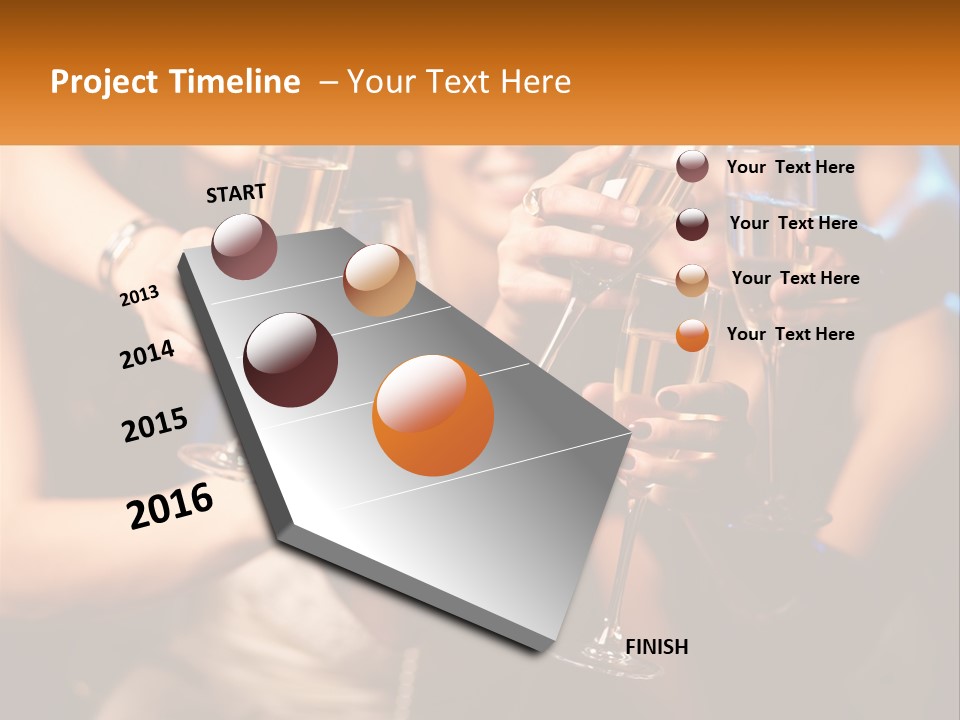 Project Timeline – Your Text Here

START

2013

2014

2015

2016

FINISH

Your Text Here

Your Text Here

Your Text Here

Your Text Here